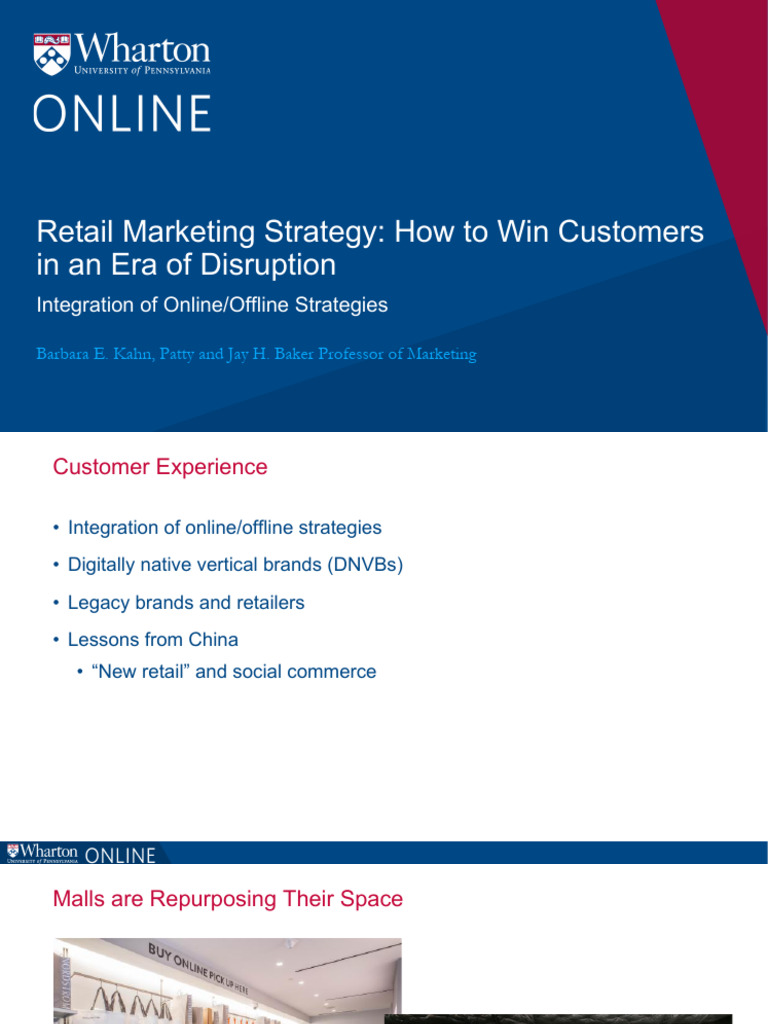 Wharton
UNIVERSITY of PENNSYLVANIA
ONLINE

Retail Marketing Strategy: How to Win Customers in an Era of Disruption

Integration of Online/Offline Strategies

Barbara E. Kahn, Patty and Jay H. Baker Professor of Marketing

Customer Experience

• Integration of online/offline strategies
• Digitally native vertical brands (DNVBs)
• Legacy brands and retailers
• Lessons from China
  • "New retail" and social commerce

Wharton UNIVERSITY of PENNSYLVANIA ONLINE

Malls are Repurposing Their Space

BUY ONLINE PICK UP HERE